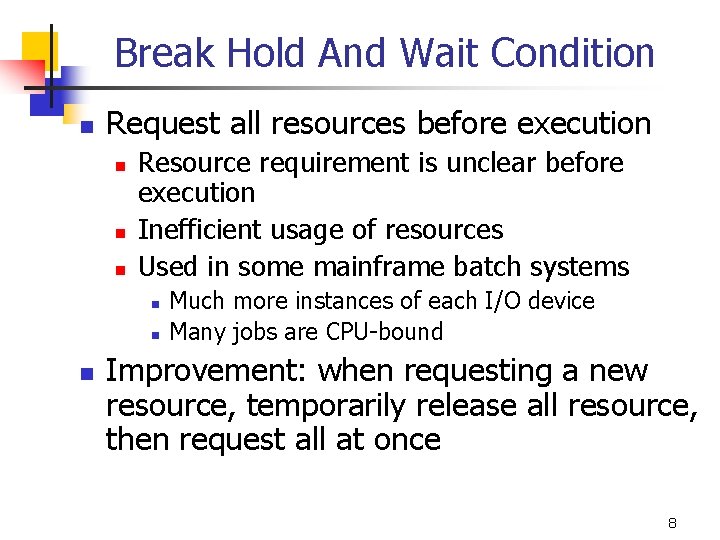 Break Hold And Wait Condition

- Request all resources before execution
  - Resource requirement is unclear before execution
  - Inefficient usage of resources
  - Used in some mainframe batch systems
    - Much more instances of each I/O device
    - Many jobs are CPU-bound
- Improvement: when requesting a new resource, temporarily release all resource, then request all at once

8